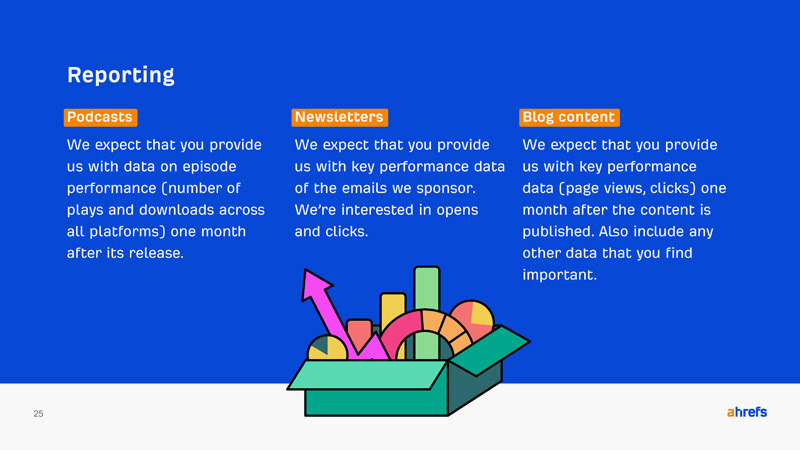 Reporting

Podcasts

We expect that you provide us with data on episode performance (number of plays and downloads across all platforms) one month after its release.

Newsletters

We expect that you provide us with key performance data of the emails we sponsor. We're interested in opens and clicks.

Blog content

We expect that you provide us with key performance data (page views, clicks) one month after the content is published. Also include any other data that you find important.

25

ahrefs